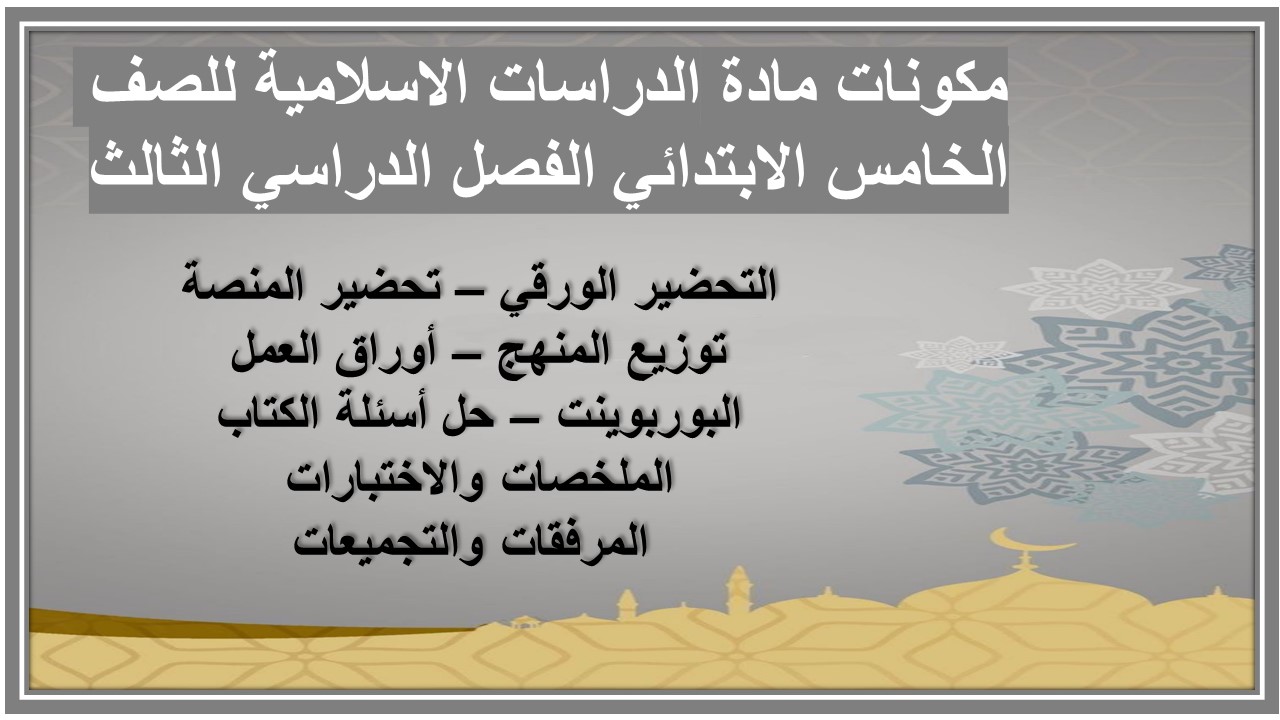 مكونات مادة الدراسات الاسلامية للصف الخامس الابتدائي الفصل الدراسي الثالث

التحضير الورقي – تحضير المنصة
توزيع المنهج – أوراق العمل
البوربوينت – حل أسئلة الكتاب
الملخصات والاختبارات
المرفقات والتجميعات